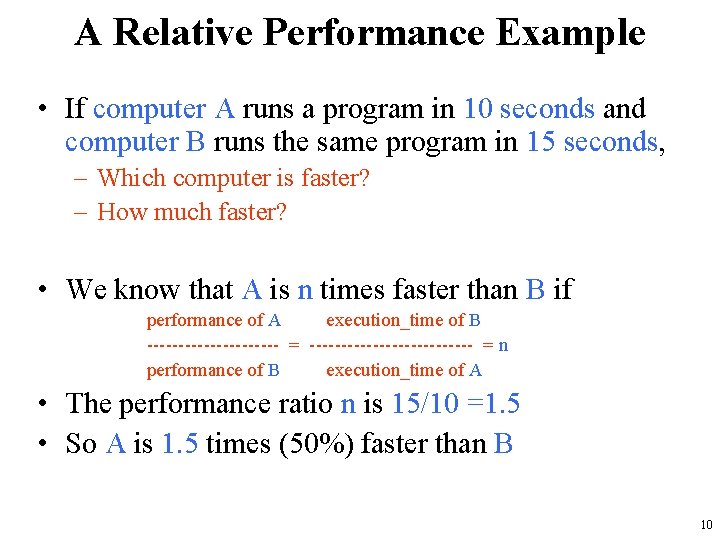 A Relative Performance Example

• If computer A runs a program in 10 seconds and computer B runs the same program in 15 seconds,
– Which computer is faster?
– How much faster?

• We know that A is n times faster than B if

$\frac{\text{performance of A}}{\text{performance of B}} = \frac{\text{execution\_time of B}}{\text{execution\_time of A}} = n$

• The performance ratio n is 15/10 =1.5
• So A is 1.5 times (50%) faster than B

10